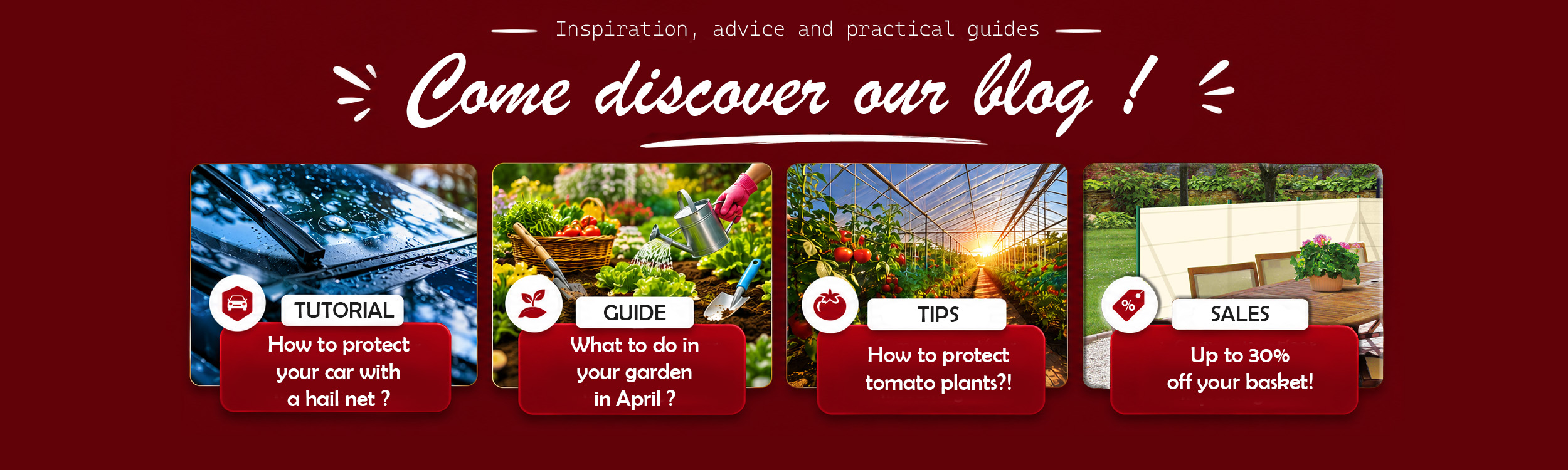 Inspiration, advice and practical guides

Come discover our blog !

TUTORIAL
How to protect your car with a hail net ?

GUIDE
What to do in your garden in April ?

TIPS
How to protect tomato plants?!

%
SALES
Up to 30% off your basket!